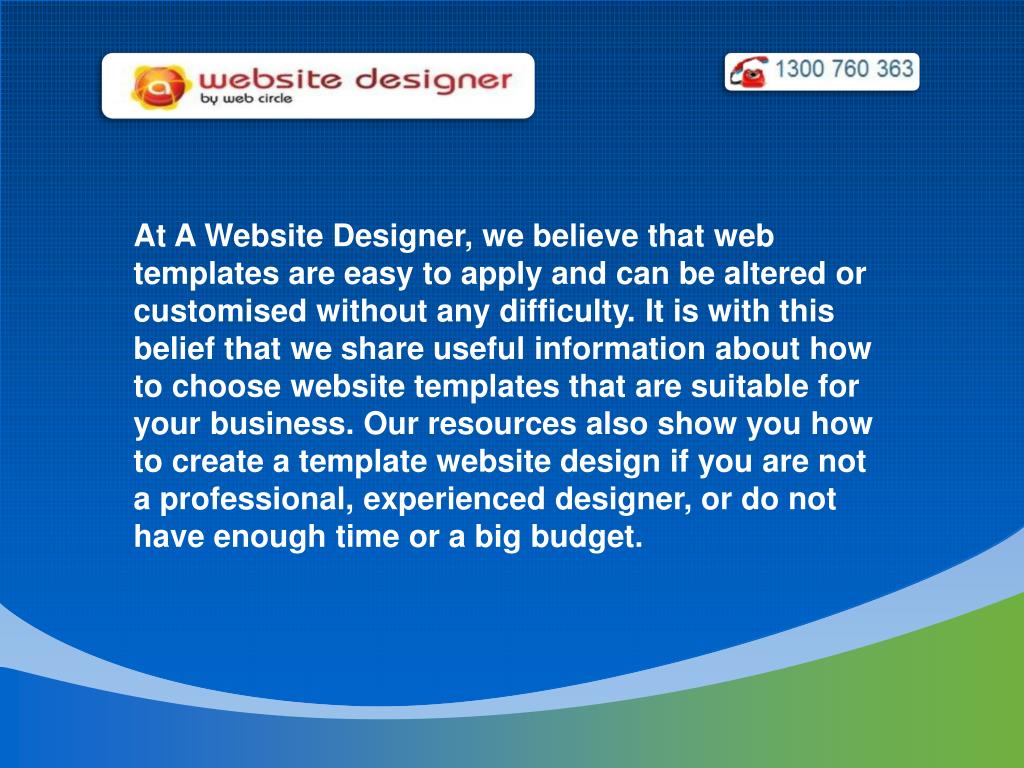 a website designer
by web circle

1300 760 363

At A Website Designer, we believe that web templates are easy to apply and can be altered or customised without any difficulty. It is with this belief that we share useful information about how to choose website templates that are suitable for your business. Our resources also show you how to create a template website design if you are not a professional, experienced designer, or do not have enough time or a big budget.